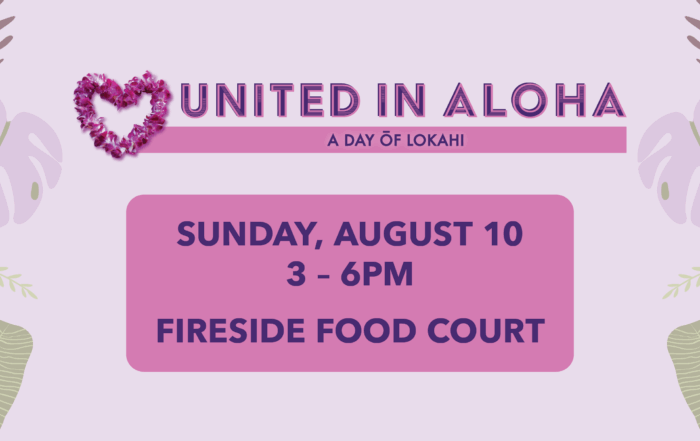 UNITED IN ALOHA
A DAY ŌF LOKAHI

SUNDAY, AUGUST 10
3 – 6PM

FIRESIDE FOOD COURT